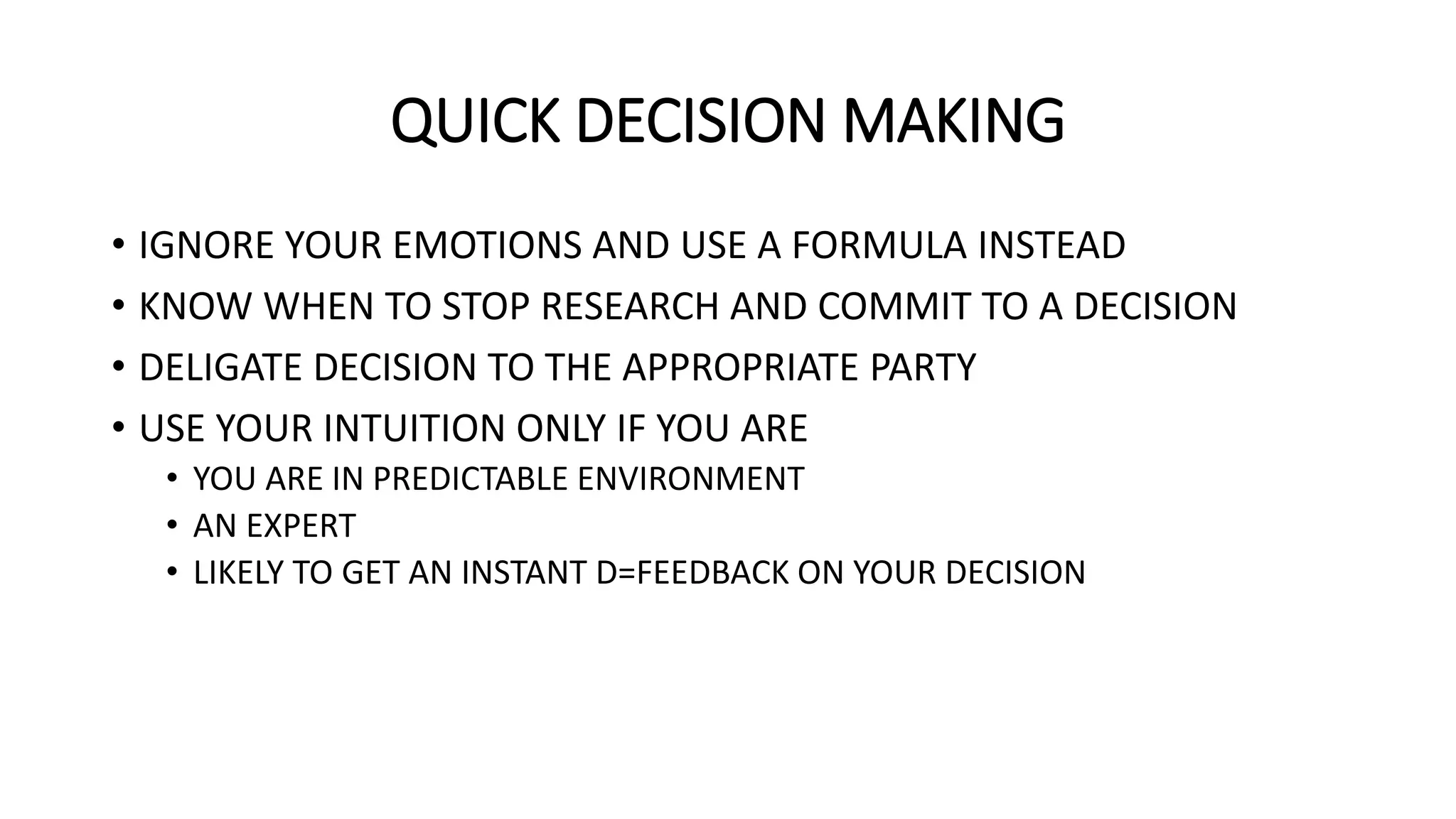 QUICK DECISION MAKING

• IGNORE YOUR EMOTIONS AND USE A FORMULA INSTEAD
• KNOW WHEN TO STOP RESEARCH AND COMMIT TO A DECISION
• DELIGATE DECISION TO THE APPROPRIATE PARTY
• USE YOUR INTUITION ONLY IF YOU ARE
  • YOU ARE IN PREDICTABLE ENVIRONMENT
  • AN EXPERT
  • LIKELY TO GET AN INSTANT D=FEEDBACK ON YOUR DECISION